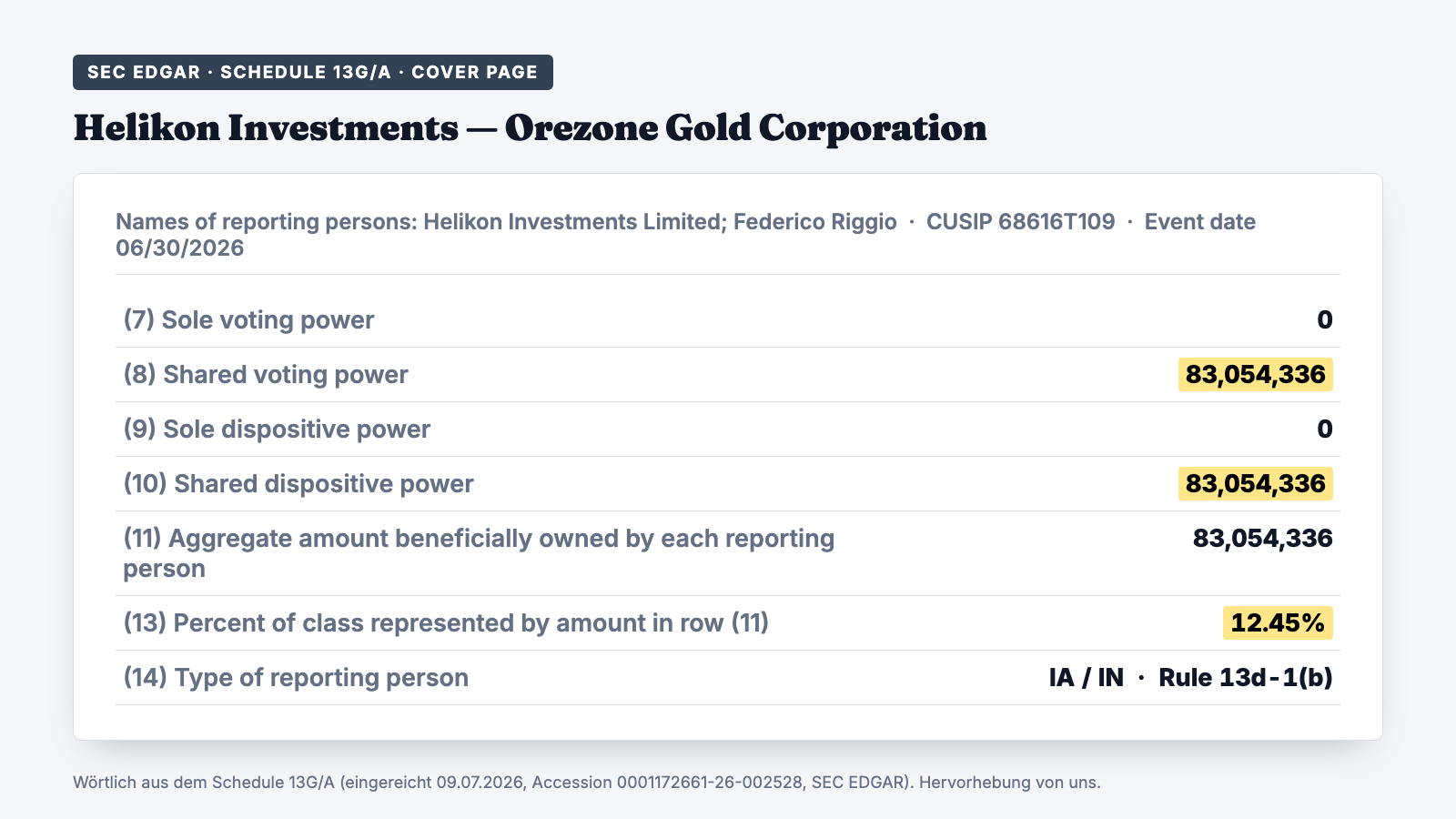 SEC EDGAR · SCHEDULE 13G/A · COVER PAGE

Helikon Investments — Orezone Gold Corporation

Names of reporting persons: Helikon Investments Limited; Federico Riggio · CUSIP 68616T109 · Event date 06/30/2026

| | |
|---|---|
| (7) Sole voting power | 0 |
| (8) Shared voting power | 83,054,336 |
| (9) Sole dispositive power | 0 |
| (10) Shared dispositive power | 83,054,336 |
| (11) Aggregate amount beneficially owned by each reporting person | 83,054,336 |
| (13) Percent of class represented by amount in row (11) | 12.45% |
| (14) Type of reporting person | IA / IN · Rule 13d-1(b) |

Wörtlich aus dem Schedule 13G/A (eingereicht 09.07.2026, Accession 0001172661-26-002528, SEC EDGAR). Hervorhebung von uns.